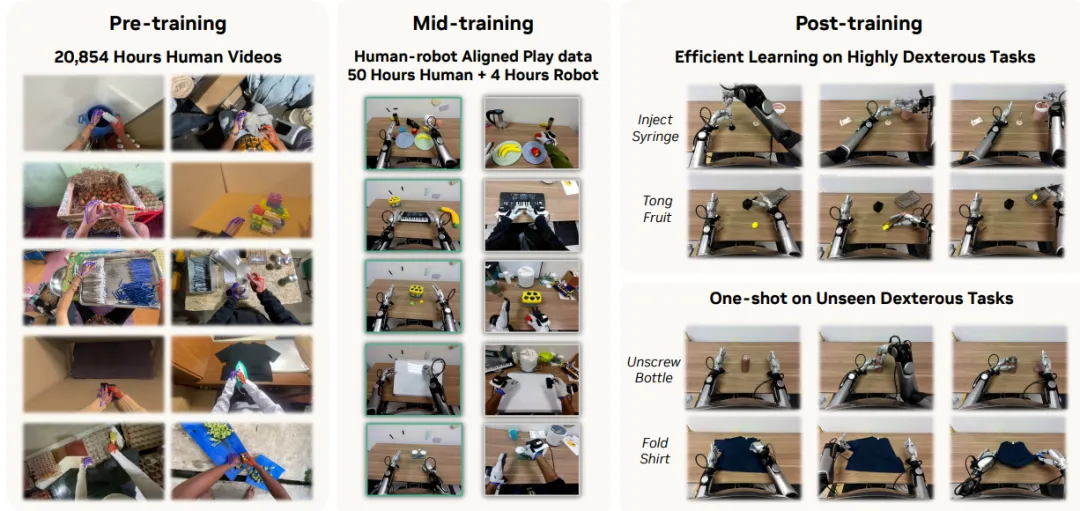 Pre-training

20,854 Hours Human Videos

Mid-training

Human-robot Aligned Play data
50 Hours Human + 4 Hours Robot

Post-training

Efficient Learning on Highly Dexterous Tasks

Inject Syringe

Tong Fruit

One-shot on Unseen Dexterous Tasks

Unscrew Bottle

Fold Shirt